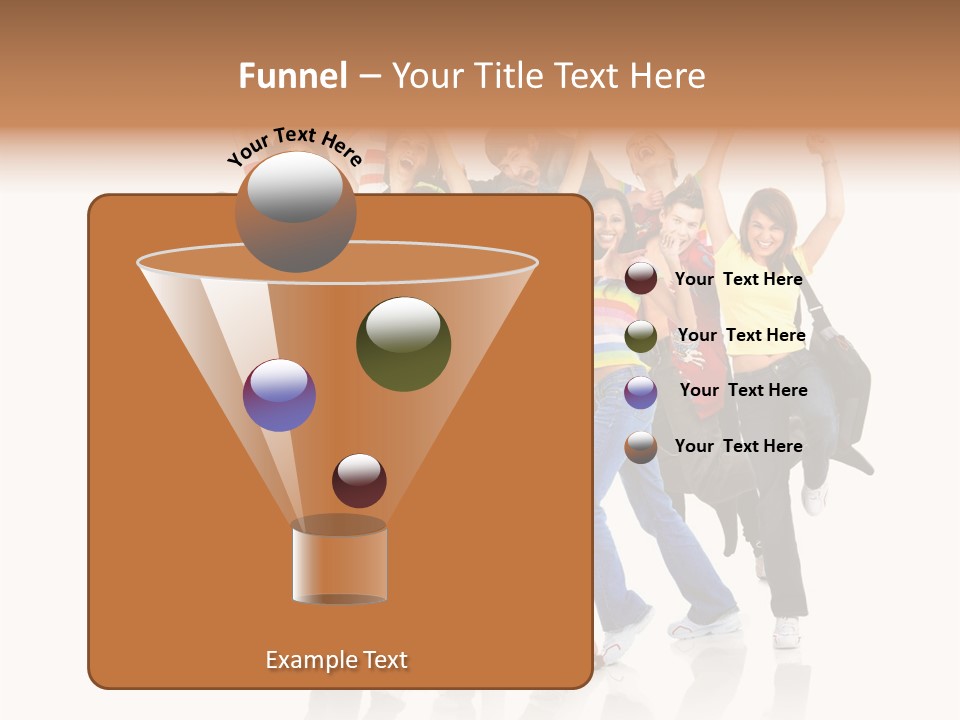 Funnel – Your Title Text Here

Your Text Here

Your Text Here

Your Text Here

Your Text Here

Your Text Here

Example Text